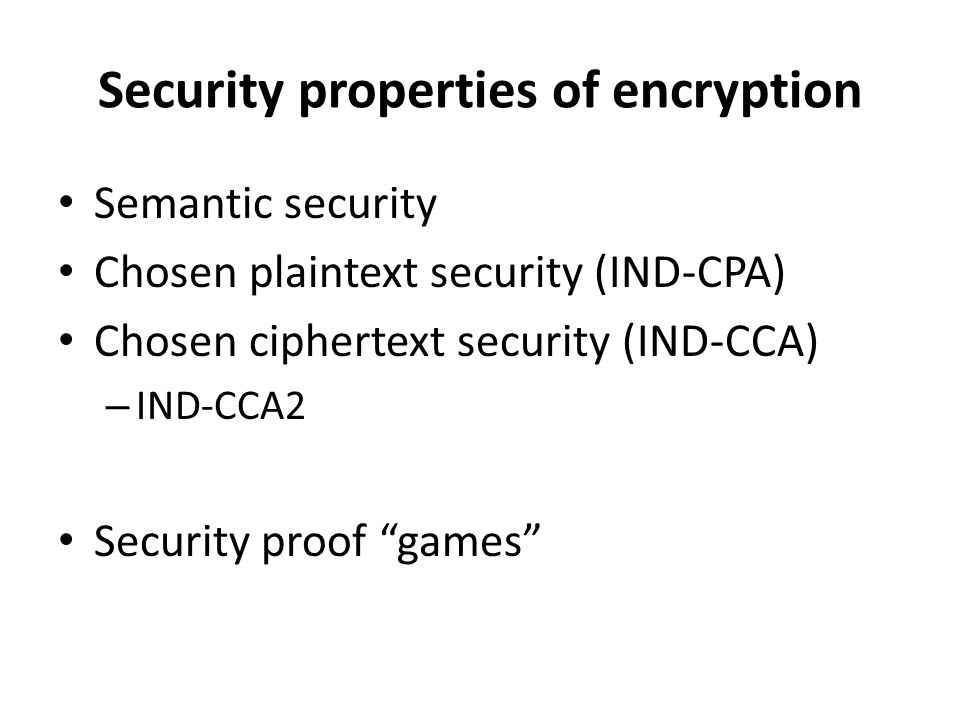 Security properties of encryption

• Semantic security
• Chosen plaintext security (IND-CPA)
• Chosen ciphertext security (IND-CCA)
– IND-CCA2

• Security proof “games”